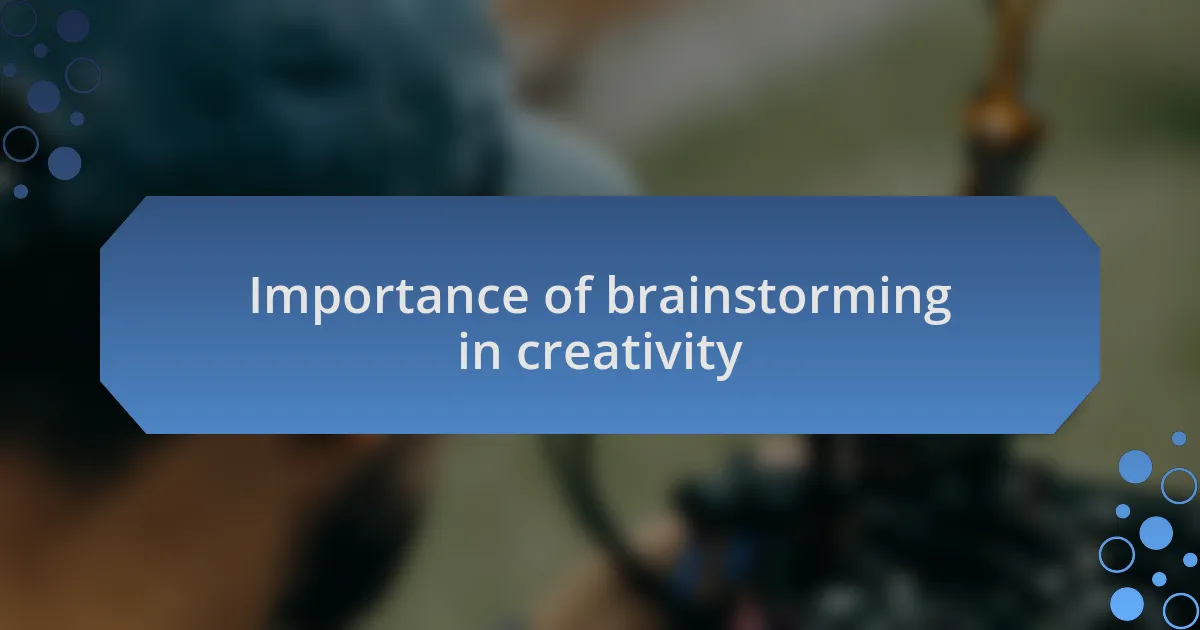 Importance of brainstorming in creativity